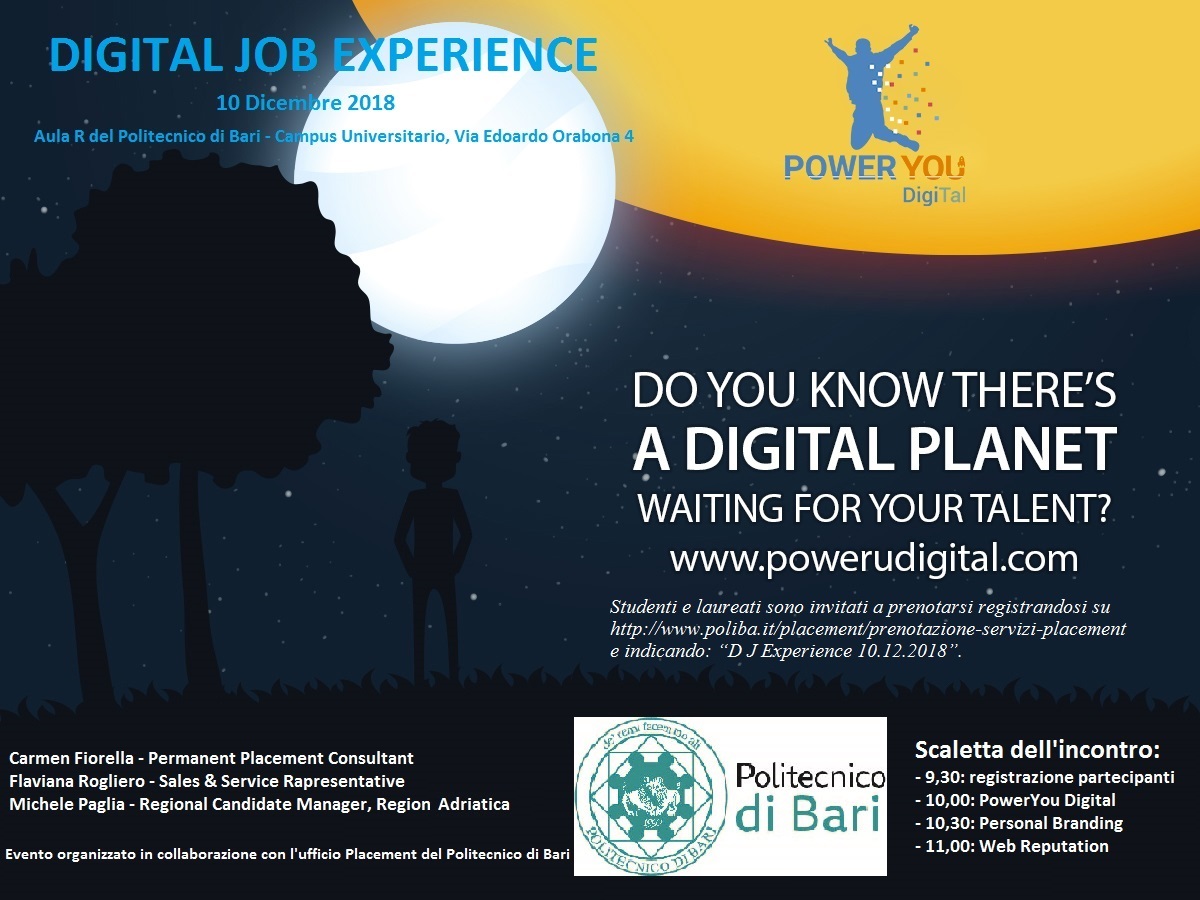 DIGITAL JOB EXPERIENCE

10 Dicembre 2018

Aula R del Politecnico di Bari - Campus Universitario, Via Edoardo Orabona 4

POWER YOU
DigiTal

DO YOU KNOW THERE'S
A DIGITAL PLANET
WAITING FOR YOUR TALENT?
www.powerudigital.com

Studenti e laureati sono invitati a prenotarsi registrandosi su http://www.poliba.it/placement/prenotazione-servizi-placement e indicando: "D J Experience 10.12.2018".

Carmen Fiorella - Permanent Placement Consultant
Flaviana Rogliero - Sales & Service Rapresentative
Michele Paglia - Regional Candidate Manager, Region Adriatica

Evento organizzato in collaborazione con l'ufficio Placement del Politecnico di Bari

POLITECNICO DI BARI

Politecnico di Bari

Scaletta dell'incontro:
- 9,30: registrazione partecipanti
- 10,00: PowerYou Digital
- 10,30: Personal Branding
- 11,00: Web Reputation